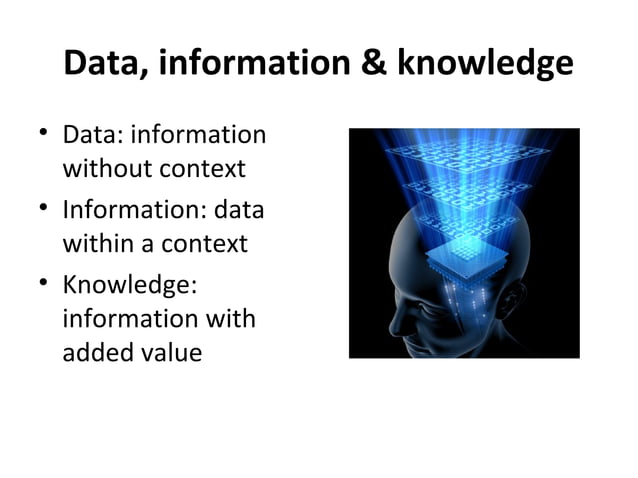 Data, information & knowledge

• Data: information without context
• Information: data within a context
• Knowledge: information with added value